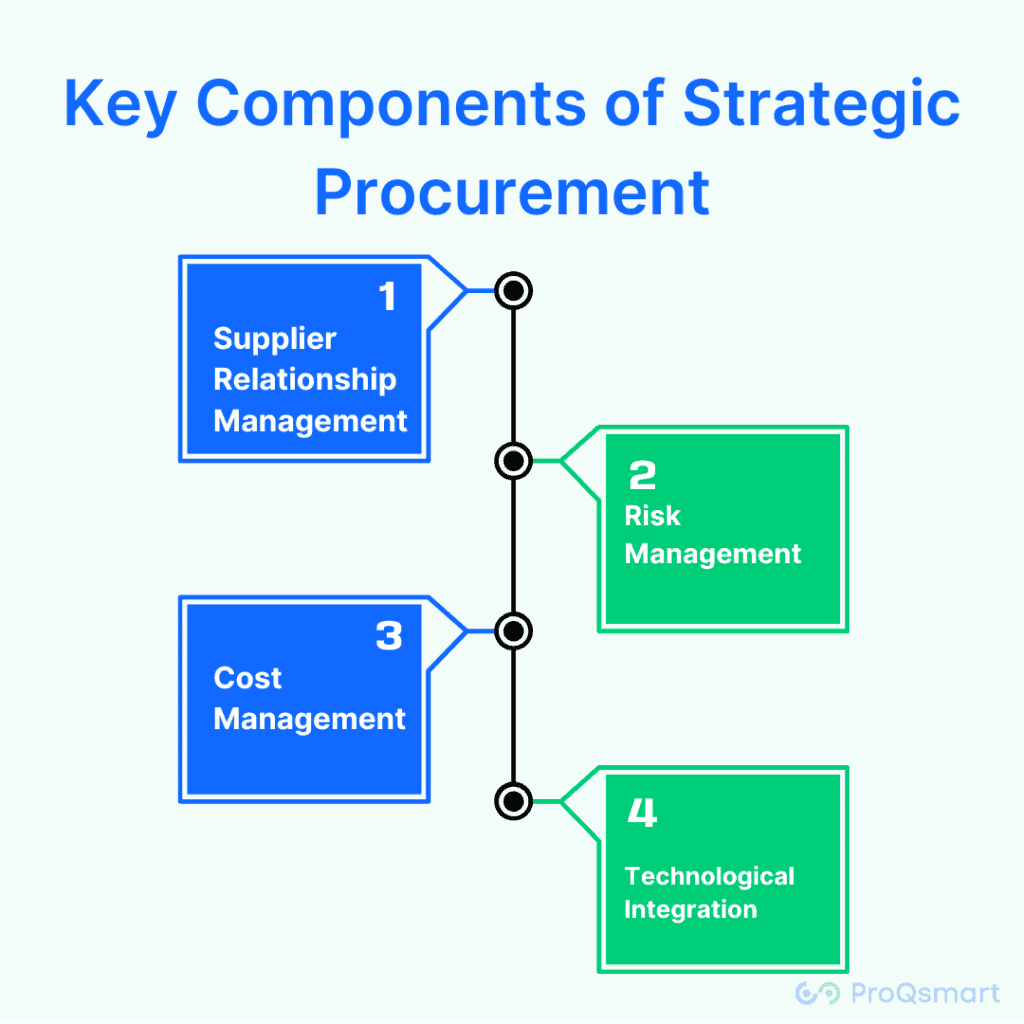 Key Components of Strategic Procurement

1
Supplier Relationship Management

2
Risk Management

3
Cost Management

4
Technological Integration

ProQsmart